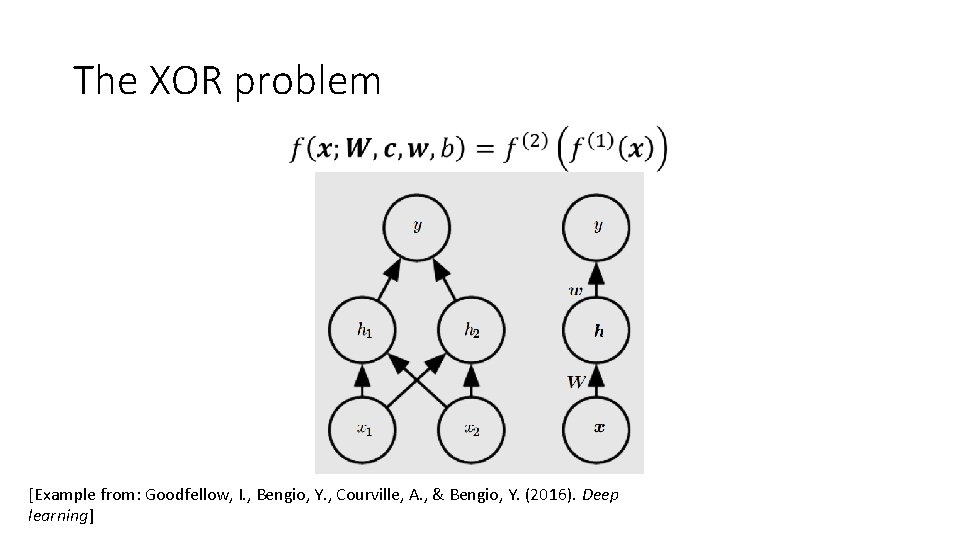 The XOR problem

$f(\boldsymbol{x}; \boldsymbol{W}, \boldsymbol{c}, \boldsymbol{w}, b) = f^{(2)}\left(f^{(1)}(\boldsymbol{x})\right)$

$y$

$h_1$ $h_2$

$x_1$ $x_2$

$y$

$w$

$\boldsymbol{h}$

$\boldsymbol{W}$

$\boldsymbol{x}$

[Example from: Goodfellow, I., Bengio, Y., Courville, A., & Bengio, Y. (2016). Deep learning]